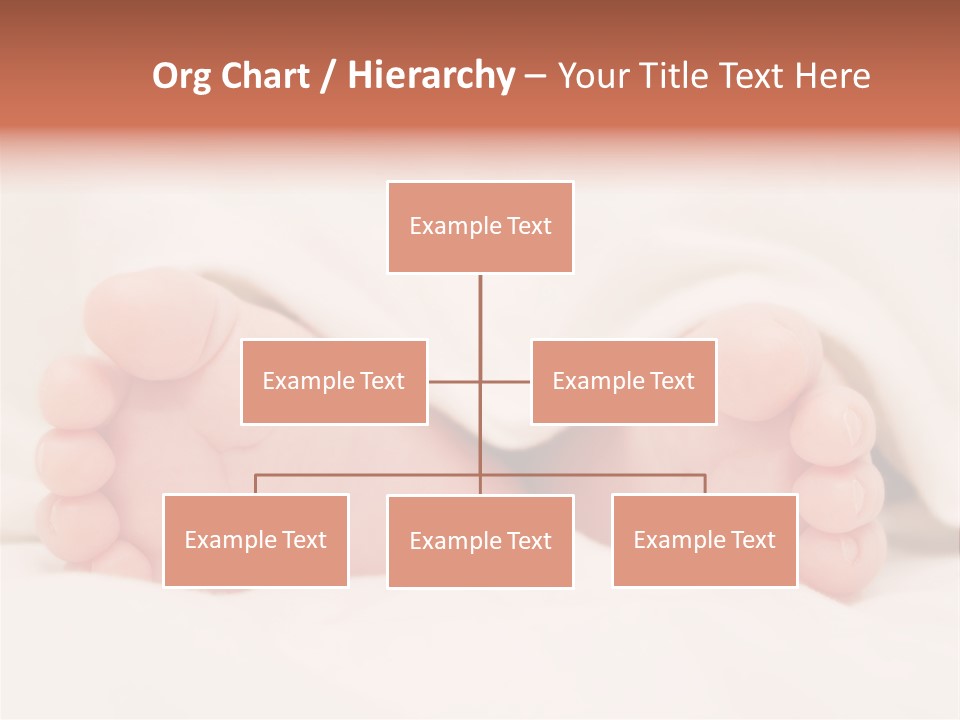 Org Chart / Hierarchy – Your Title Text Here

Example Text

Example Text

Example Text

Example Text

Example Text

Example Text